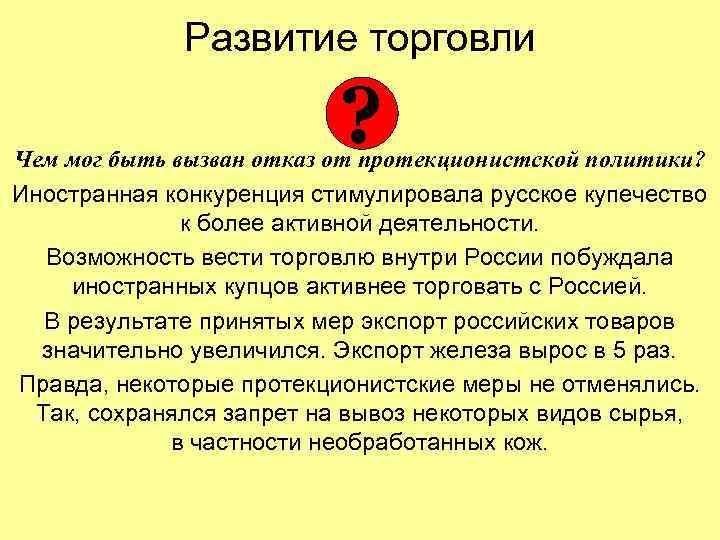 Развитие торговли

?

Чем мог быть вызван отказ от протекционистской политики?

Иностранная конкуренция стимулировала русское купечество к более активной деятельности.

Возможность вести торговлю внутри России побуждала иностранных купцов активнее торговать с Россией.

В результате принятых мер экспорт российских товаров значительно увеличился. Экспорт железа вырос в 5 раз.

Правда, некоторые протекционистские меры не отменялись. Так, сохранялся запрет на вывоз некоторых видов сырья, в частности необработанных кож.